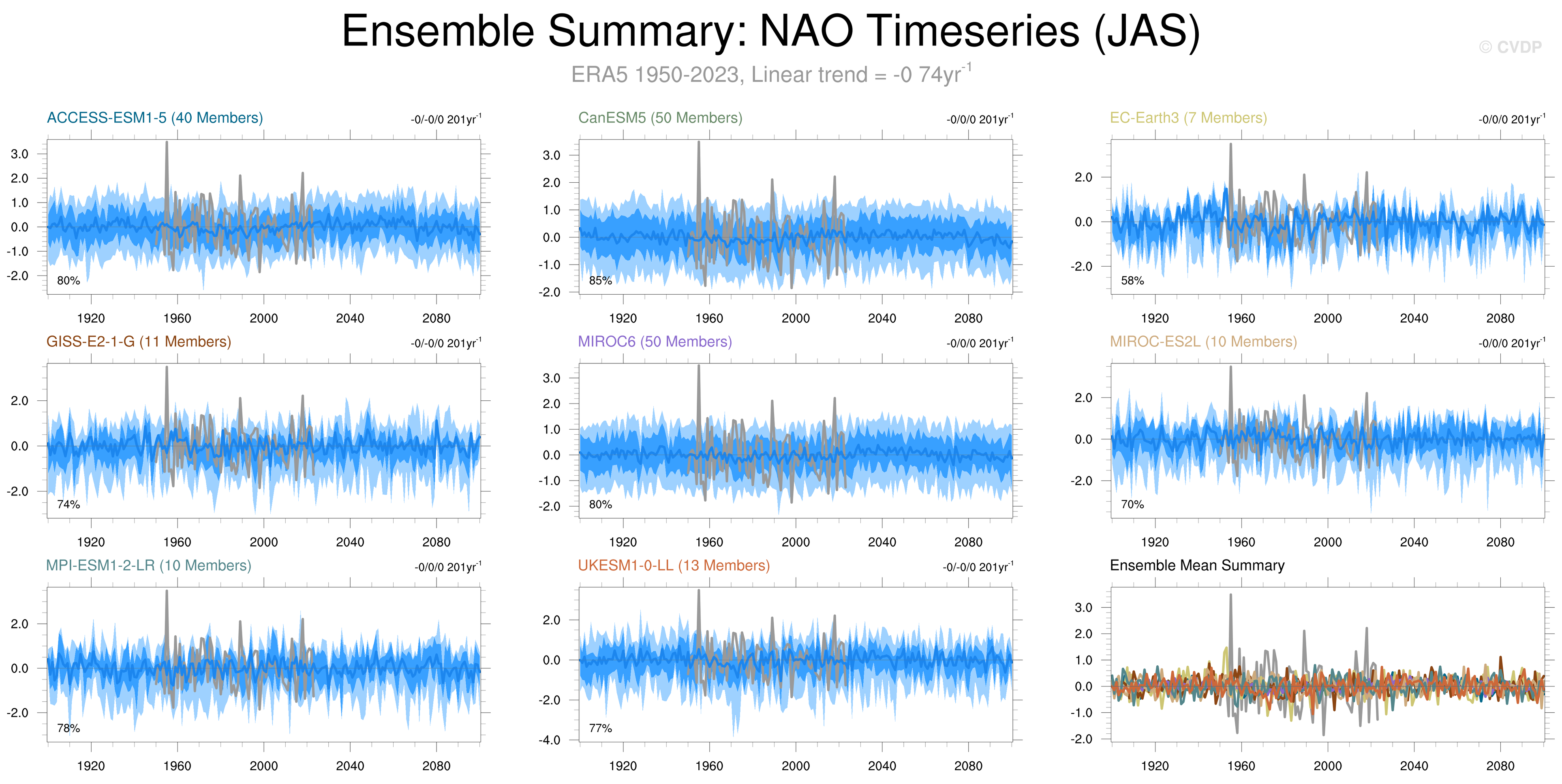 Ensemble Summary: NAO Timeseries (JAS)

© CVDP

ERA5 1950-2023, Linear trend = -0 74yr$^{-1}$

ACCESS-ESM1-5 (40 Members)

-0/-0/0 201yr$^{-1}$

3.0
2.0
1.0
0.0
-1.0
-2.0

80%

1920 1960 2000 2040 2080

CanESM5 (50 Members)

-0/0/0 201yr$^{-1}$

3.0
2.0
1.0
0.0
-1.0
-2.0

85%

1920 1960 2000 2040 2080

EC-Earth3 (7 Members)

-0/0/0 201yr$^{-1}$

2.0
0.0
-2.0

58%

1920 1960 2000 2040 2080

GISS-E2-1-G (11 Members)

-0/-0/0 201yr$^{-1}$

2.0
0.0
-2.0

74%

1920 1960 2000 2040 2080

MIROC6 (50 Members)

-0/0/0 201yr$^{-1}$

3.0
2.0
1.0
0.0
-1.0
-2.0

80%

1920 1960 2000 2040 2080

MIROC-ES2L (10 Members)

-0/0/0 201yr$^{-1}$

2.0
0.0
-2.0

70%

1920 1960 2000 2040 2080

MPI-ESM1-2-LR (10 Members)

-0/0/0 201yr$^{-1}$

2.0
0.0
-2.0

78%

1920 1960 2000 2040 2080

UKESM1-0-LL (13 Members)

-0/-0/0 201yr$^{-1}$

2.0
0.0
-2.0
-4.0

77%

1920 1960 2000 2040 2080

Ensemble Mean Summary

3.0
2.0
1.0
0.0
-1.0
-2.0

1920 1960 2000 2040 2080